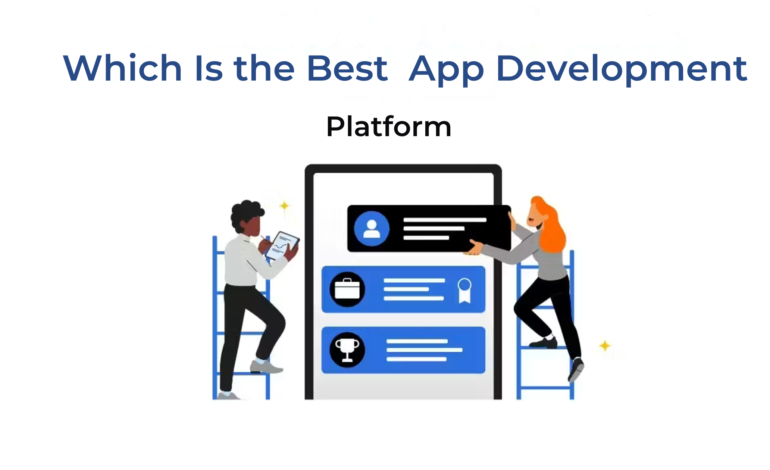 Which Is the Best App Development

Platform